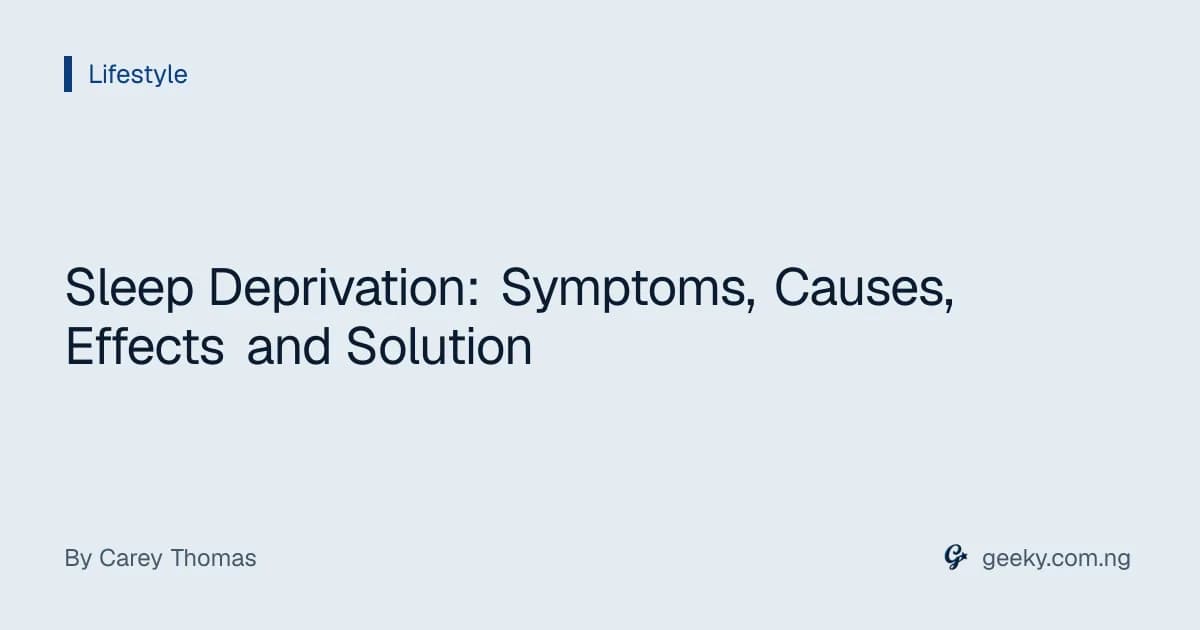 Lifestyle

Sleep Deprivation: Symptoms, Causes, Effects and Solution

By Carey Thomas

geeky.com.ng